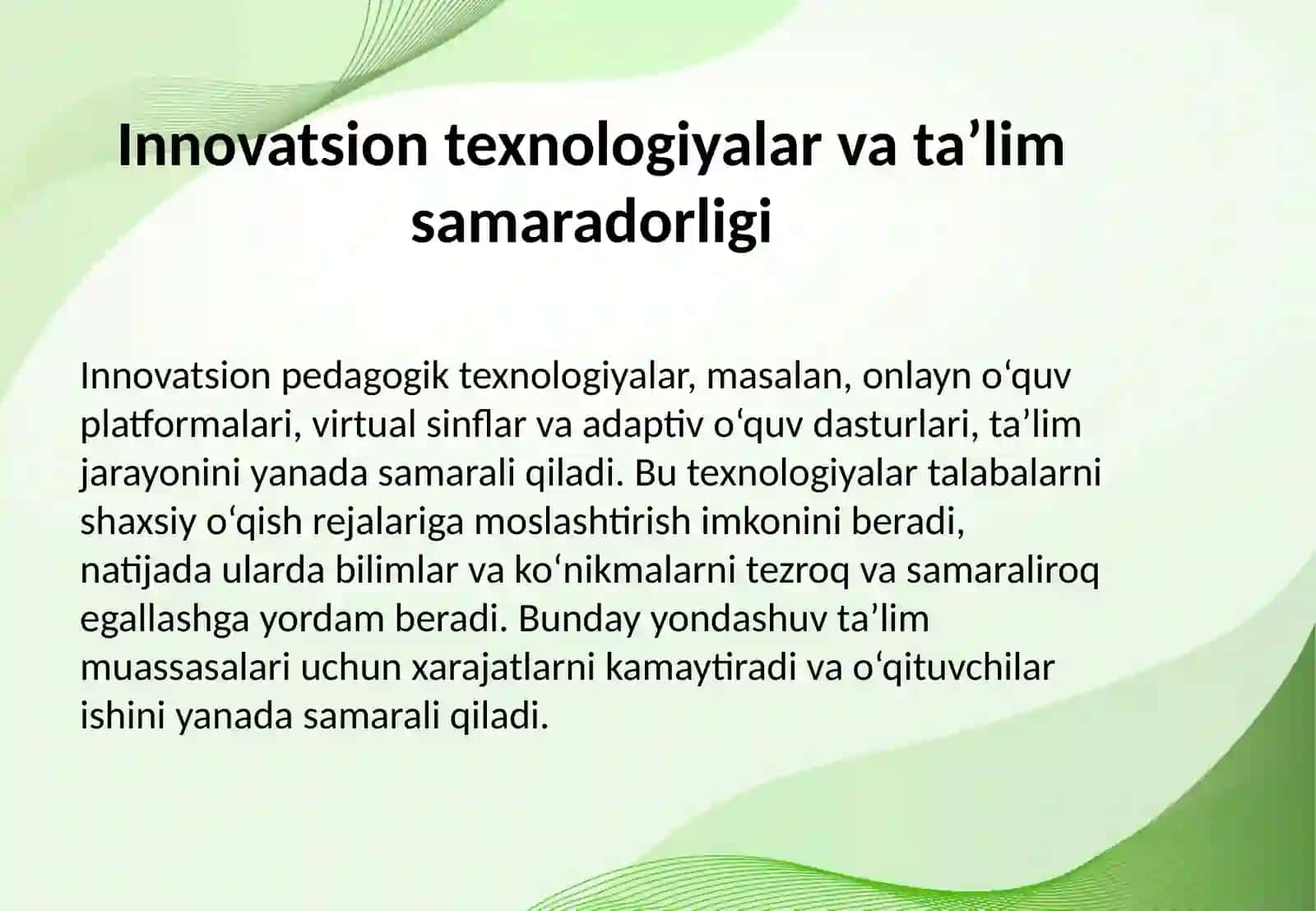 Innovatsion texnologiyalar va ta’lim samaradorligi

Innovatsion pedagogik texnologiyalar, masalan, onlayn o‘quv platformalari, virtual sinflar va adaptiv o‘quv dasturlari, ta’lim jarayonini yanada samarali qiladi. Bu texnologiyalar talabalarni shaxsiy o‘qish rejalariga moslashtirish imkonini beradi, natijada ularda bilimlar va ko‘nikmalarni tezroq va samaraliroq egallashga yordam beradi. Bunday yondashuv ta’lim muassasalari uchun xarajatlarni kamaytiradi va o‘qituvchilar ishini yanada samarali qiladi.